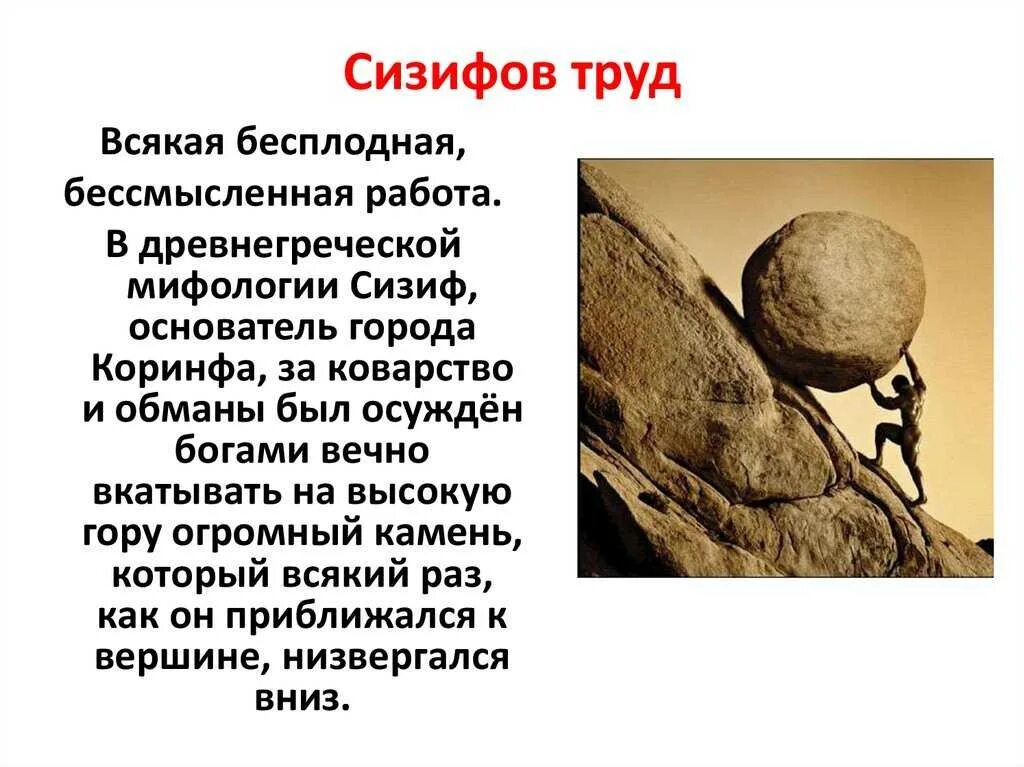 Сизифов труд

Всякая бесплодная, бессмысленная работа.

В древнегреческой мифологии Сизиф, основатель города Коринфа, за коварство и обманы был осуждён богами вечно вкатывать на высокую гору огромный камень, который всякий раз, как он приближался к вершине, низвергался вниз.